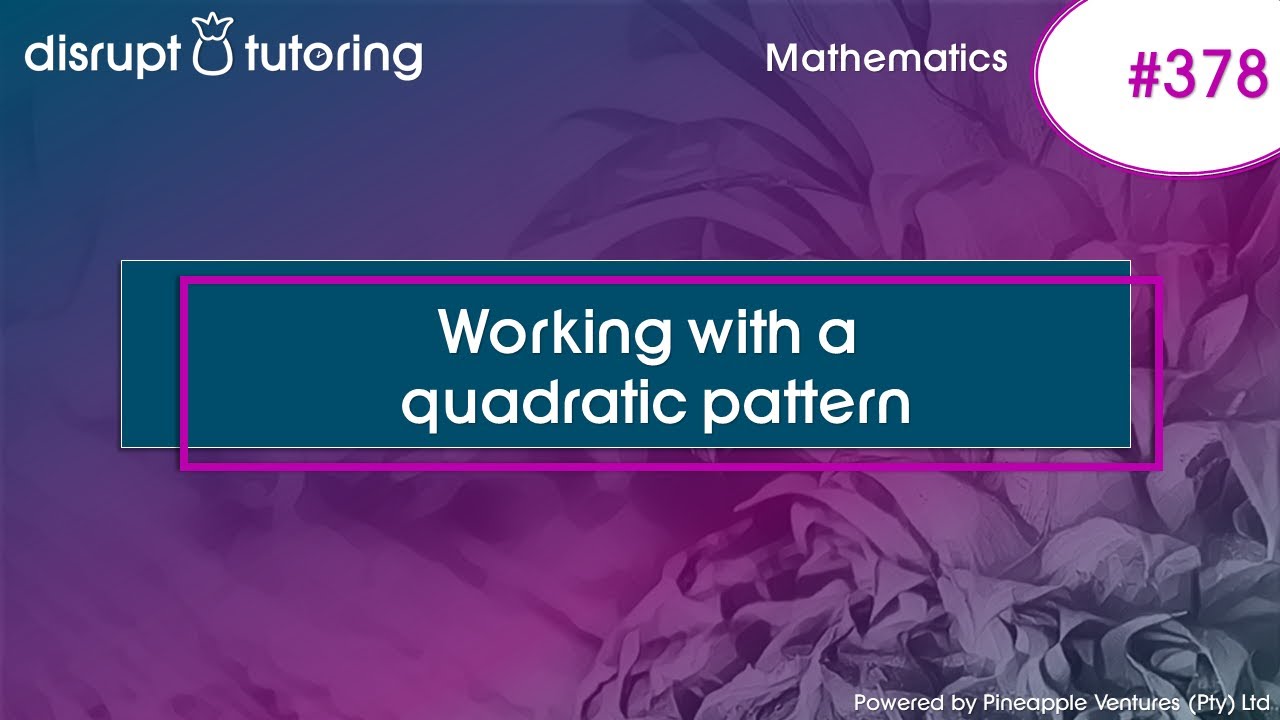 disrupt tutoring

Mathematics

#378

Working with a quadratic pattern

Powered by Pineapple Ventures (Pty) Ltd